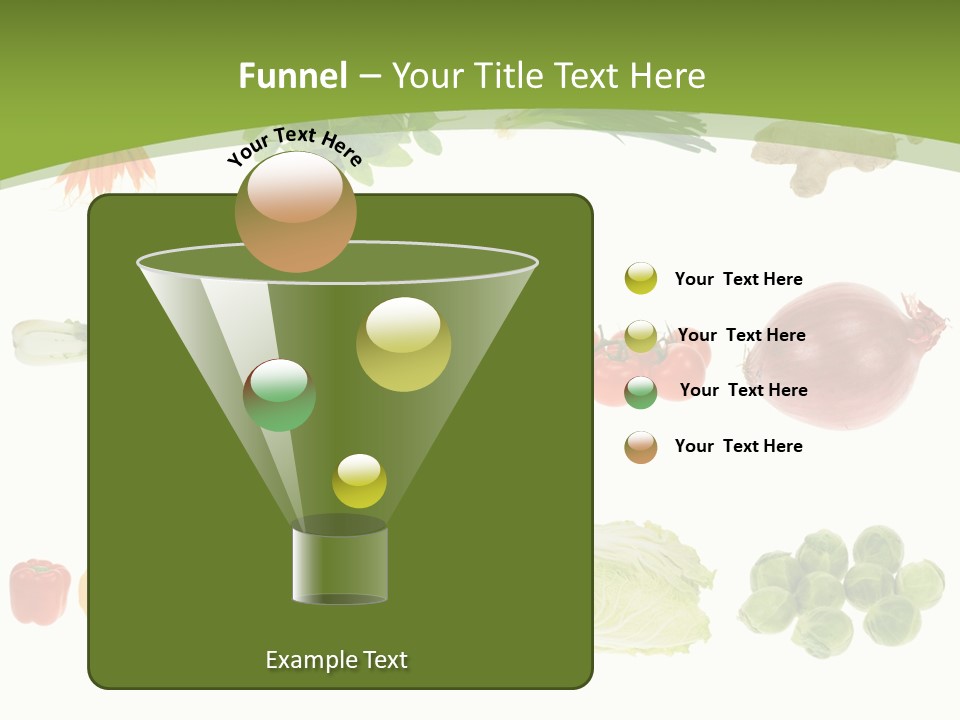 Funnel – Your Title Text Here

Your Text Here

Your Text Here

Your Text Here

Your Text Here

Your Text Here

Example Text